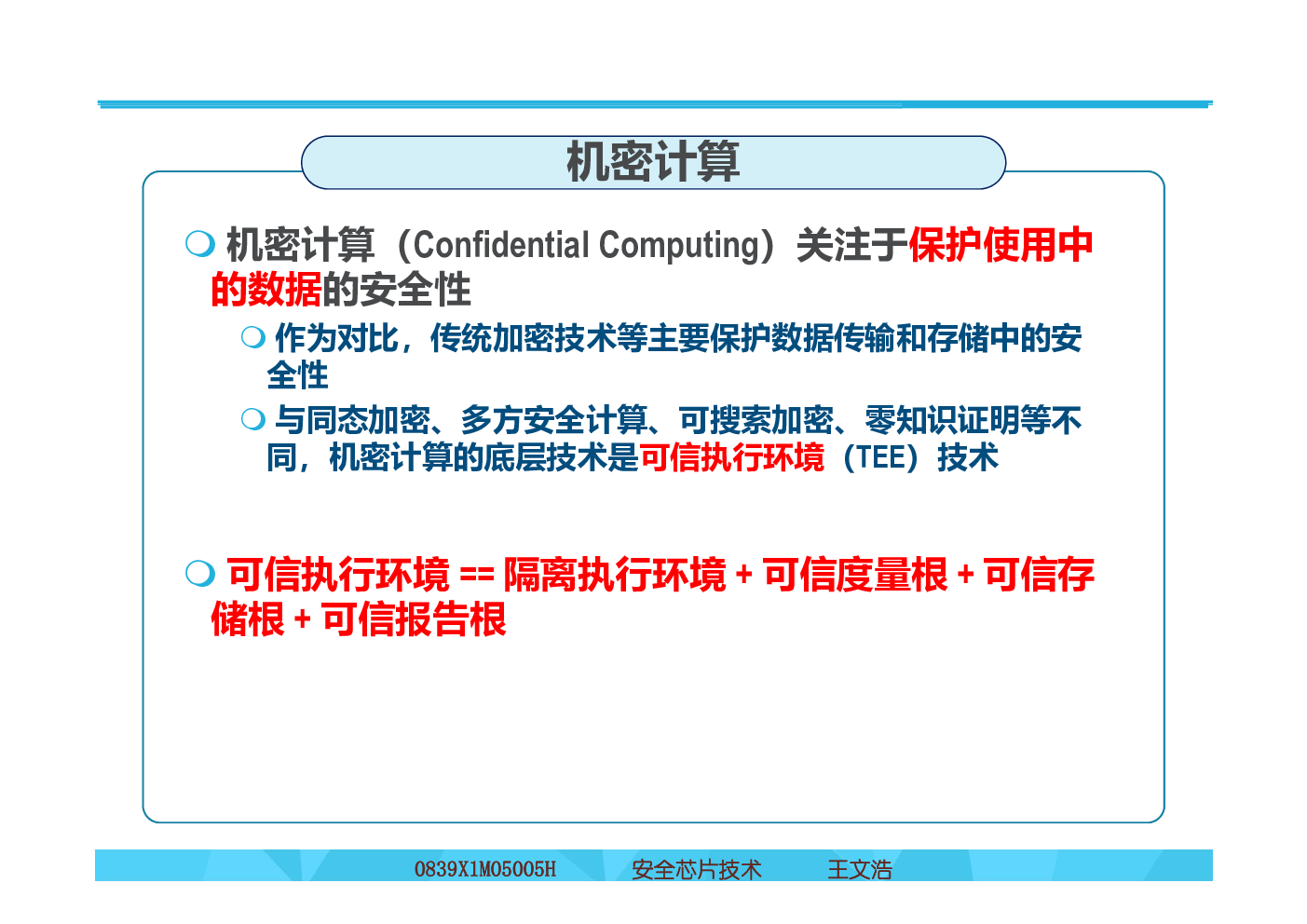 机密计算

机密计算（Confidential Computing）关注于保护使用中的数据的安全性

作为对比，传统加密技术等主要保护数据传输和存储中的安全性

与同态加密、多方安全计算、可搜索加密、零知识证明等不同，机密计算的底层技术是可信执行环境（TEE）技术

可信执行环境 == 隔离执行环境 + 可信度量根 + 可信存储根 + 可信报告根

0839X1M05005H 安全芯片技术 王文浩